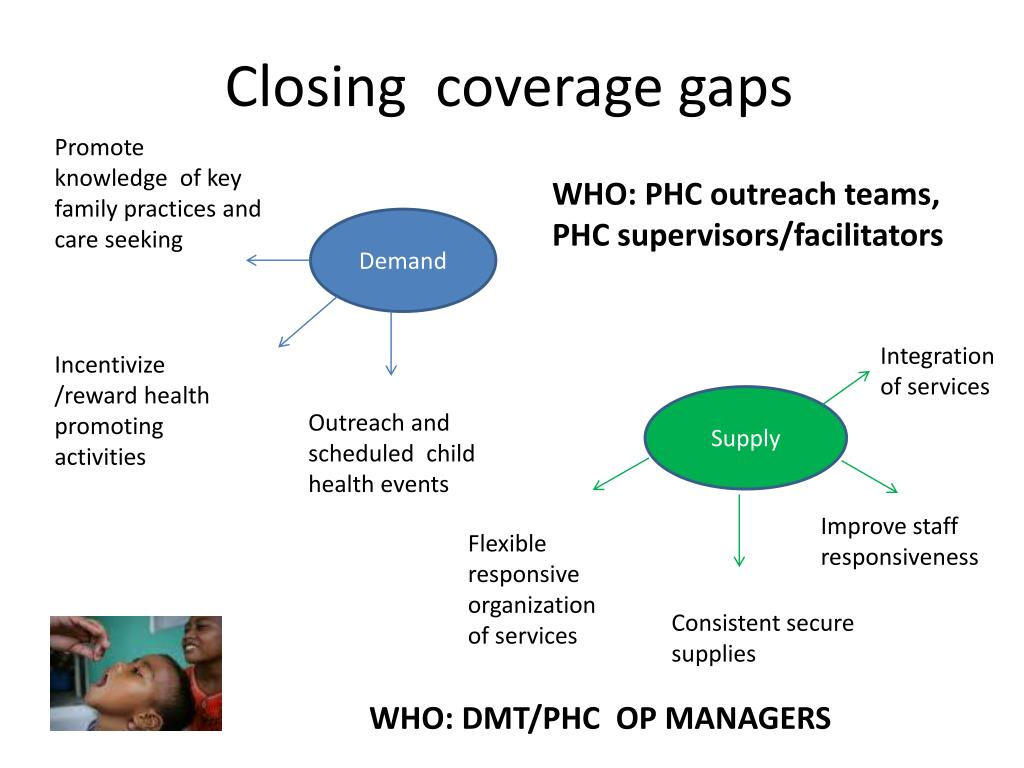 Closing coverage gaps

Promote knowledge of key family practices and care seeking

WHO: PHC outreach teams, PHC supervisors/facilitators

Demand

Incentivize /reward health promoting activities

Outreach and scheduled child health events

Integration of services

Supply

Improve staff responsiveness

Flexible responsive organization of services

Consistent secure supplies

WHO: DMT/PHC OP MANAGERS